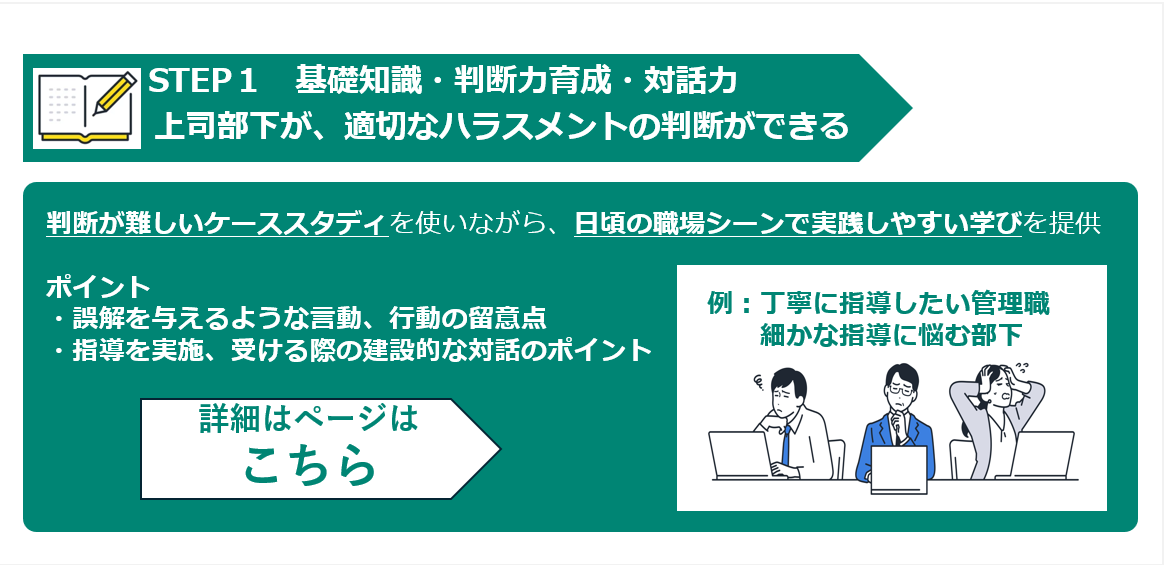 STEP１　基礎知識・判断力育成・対話力
上司部下が、適切なハラスメントの判断ができる

判断が難しいケーススタディを使いながら、日頃の職場シーンで実践しやすい学びを提供

ポイント
・誤解を与えるような言動、行動の留意点
・指導を実施、受ける際の建設的な対話のポイント

詳細はページは
こちら

例：丁寧に指導したい管理職
細かな指導に悩む部下